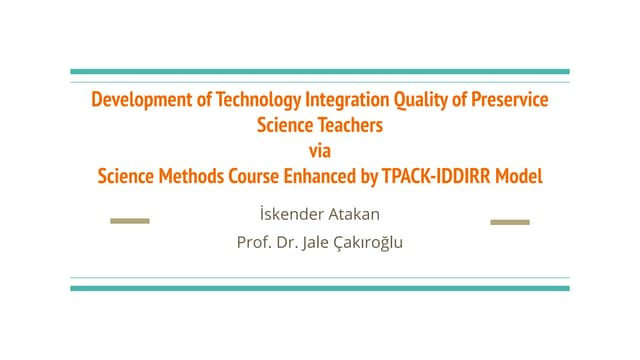 Development of Technology Integration Quality of Preservice Science Teachers
via
Science Methods Course Enhanced by TPACK-IDDIRR Model

İskender Atakan
Prof. Dr. Jale Çakıroğlu